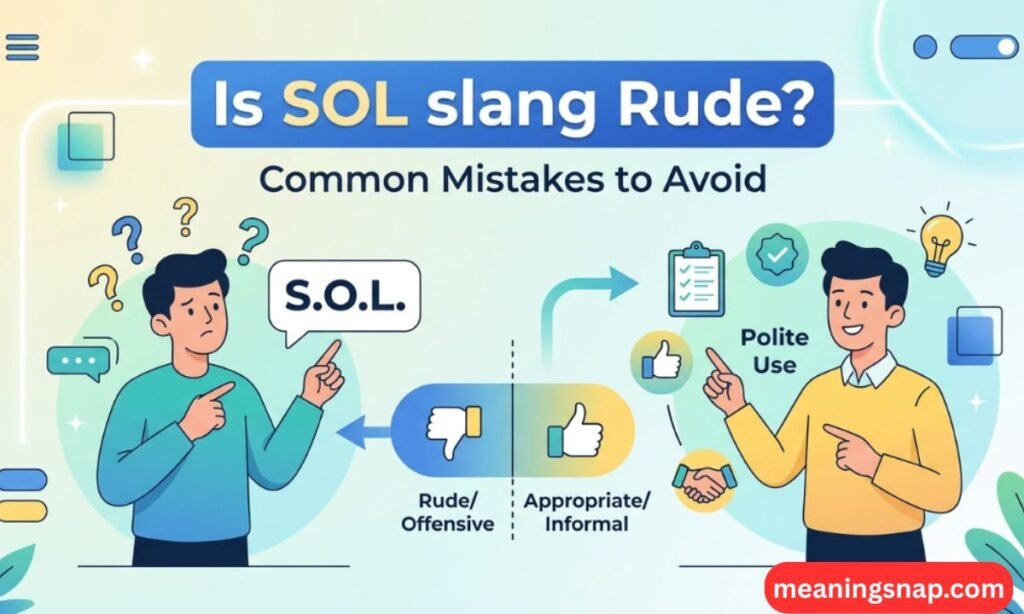 Is SOL slang Rude?

Common Mistakes to Avoid

S.O.L.

Polite Use

Rude/ Offensive

Appropriate/ Informal

meaningsnap.com